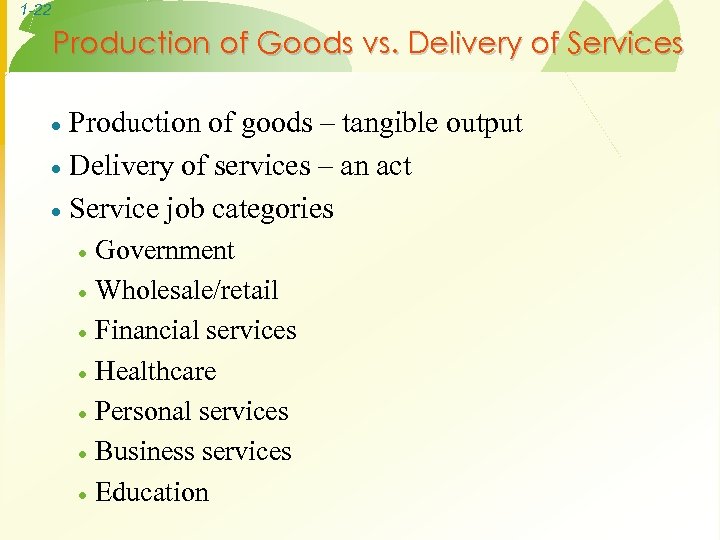 1-22

Production of Goods vs. Delivery of Services

- Production of goods – tangible output
- Delivery of services – an act
- Service job categories
  - Government
  - Wholesale/retail
  - Financial services
  - Healthcare
  - Personal services
  - Business services
  - Education